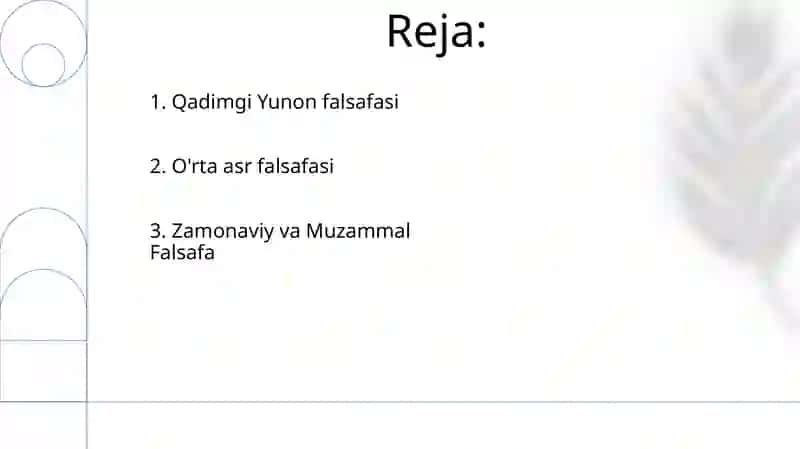 Reja:

1. Qadimgi Yunon falsafasi

2. O'rta asr falsafasi

3. Zamonaviy va Muzammal Falsafa